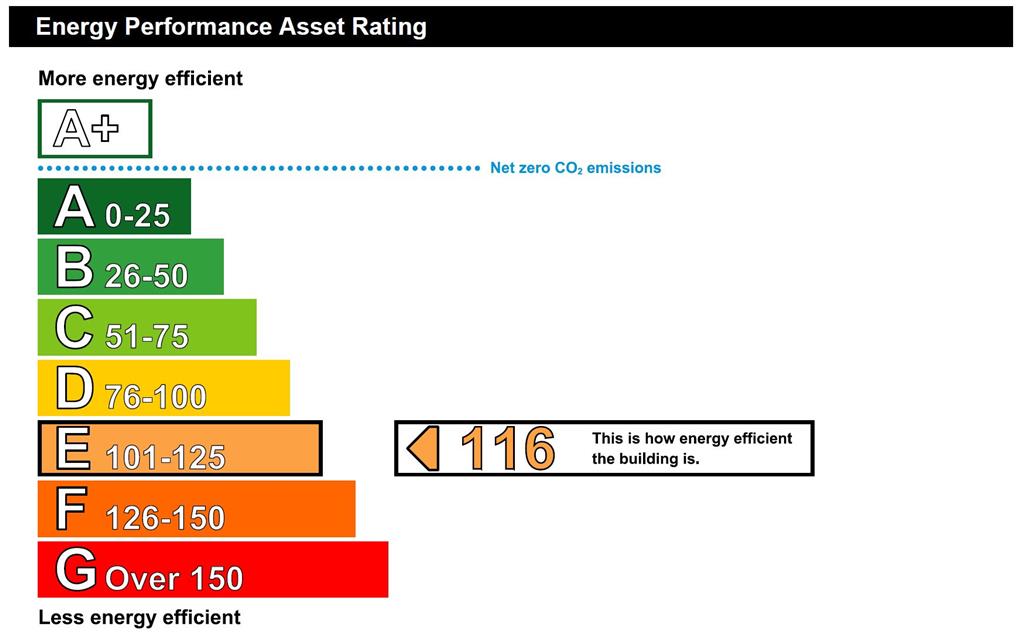 Energy Performance Asset Rating

More energy efficient

A+

Net zero $CO_2$ emissions

A 0-25

B 26-50

C 51-75

D 76-100

E 101-125

116 This is how energy efficient the building is.

F 126-150

G Over 150

Less energy efficient